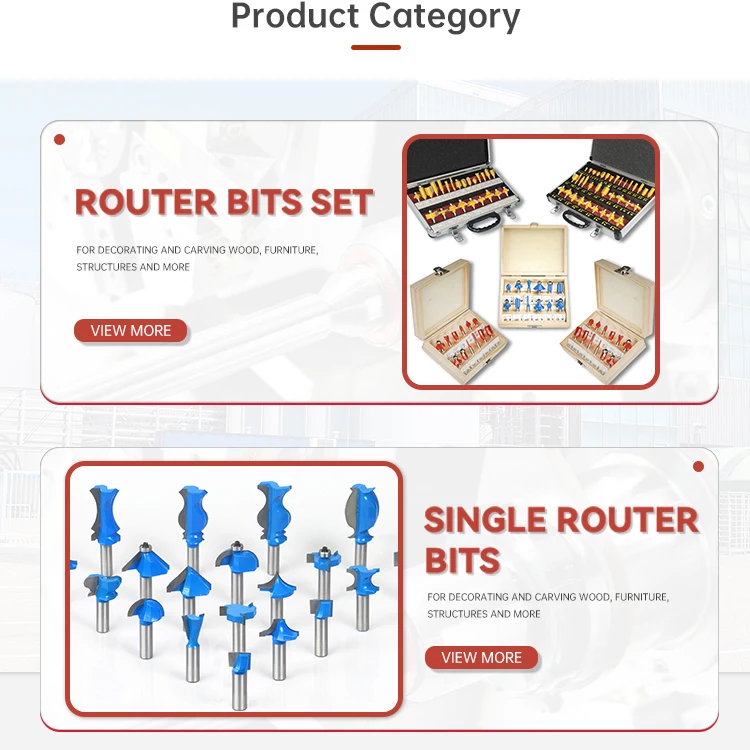 Product Category

ROUTER BITS SET

FOR DECORATING AND CARVING WOOD, FURNITURE, STRUCTURES AND MORE

VIEW MORE

SINGLE ROUTER BITS

FOR DECORATING AND CARVING WOOD, FURNITURE, STRUCTURES AND MORE

VIEW MORE